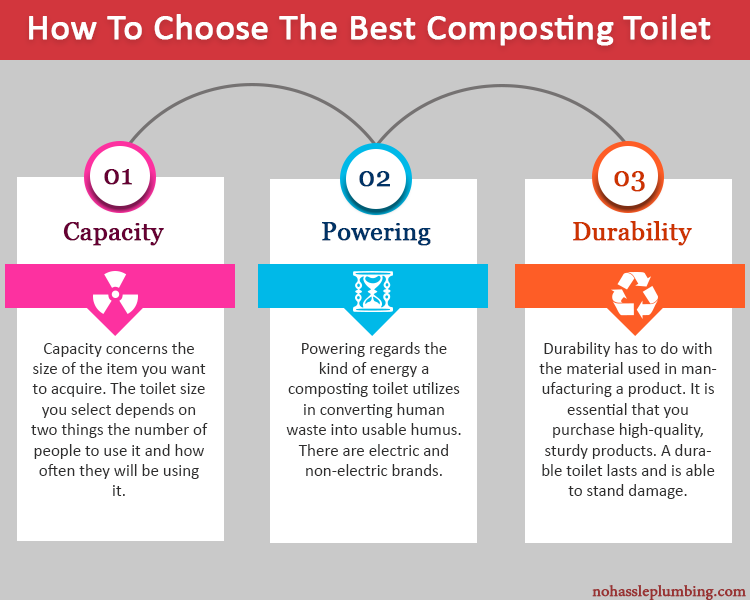 How To Choose The Best Composting Toilet

01

Capacity

Capacity concerns the size of the item you want to acquire. The toilet size you select depends on two things the number of people to use it and how often they will be using it.

02

Powering

Powering regards the kind of energy a composting toilet utilizes in converting human waste into usable humus. There are electric and non-electric brands.

03

Durability

Durability has to do with the material used in manufacturing a product. It is essential that you purchase high-quality, sturdy products. A durable toilet lasts and is able to stand damage.

nohassleplumbing.com